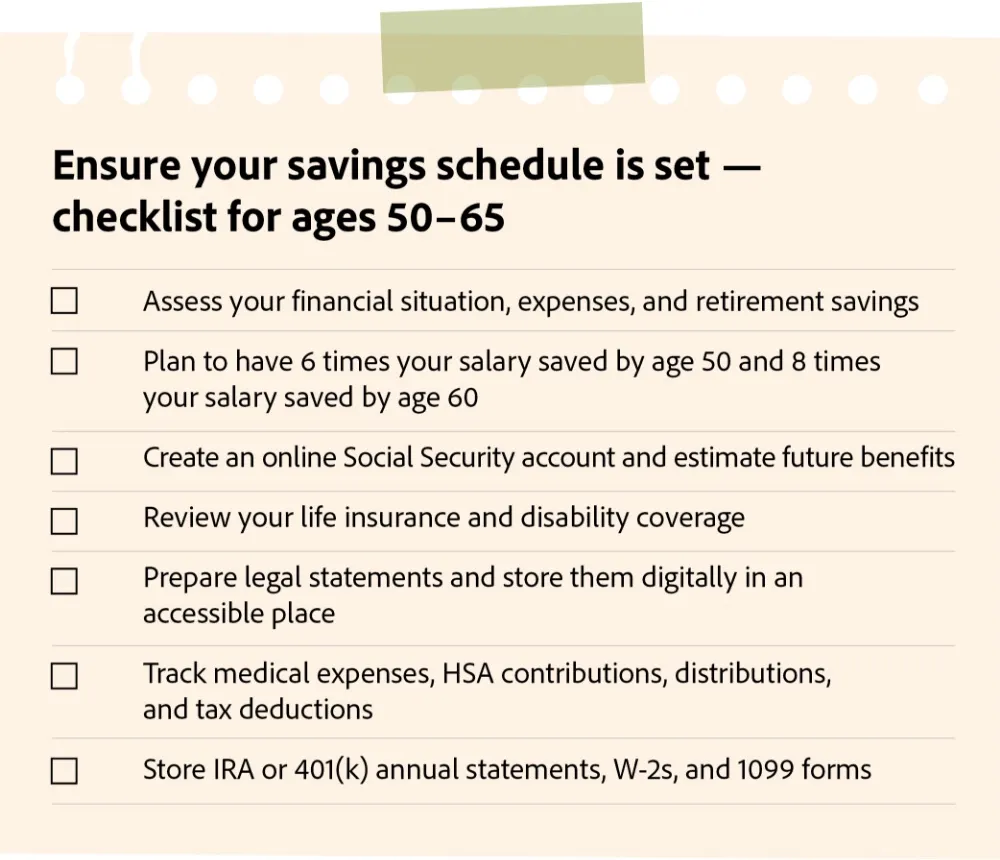 Ensure your savings schedule is set — checklist for ages 50–65

☐ Assess your financial situation, expenses, and retirement savings

☐ Plan to have 6 times your salary saved by age 50 and 8 times your salary saved by age 60

☐ Create an online Social Security account and estimate future benefits

☐ Review your life insurance and disability coverage

☐ Prepare legal statements and store them digitally in an accessible place

☐ Track medical expenses, HSA contributions, distributions, and tax deductions

☐ Store IRA or 401(k) annual statements, W-2s, and 1099 forms